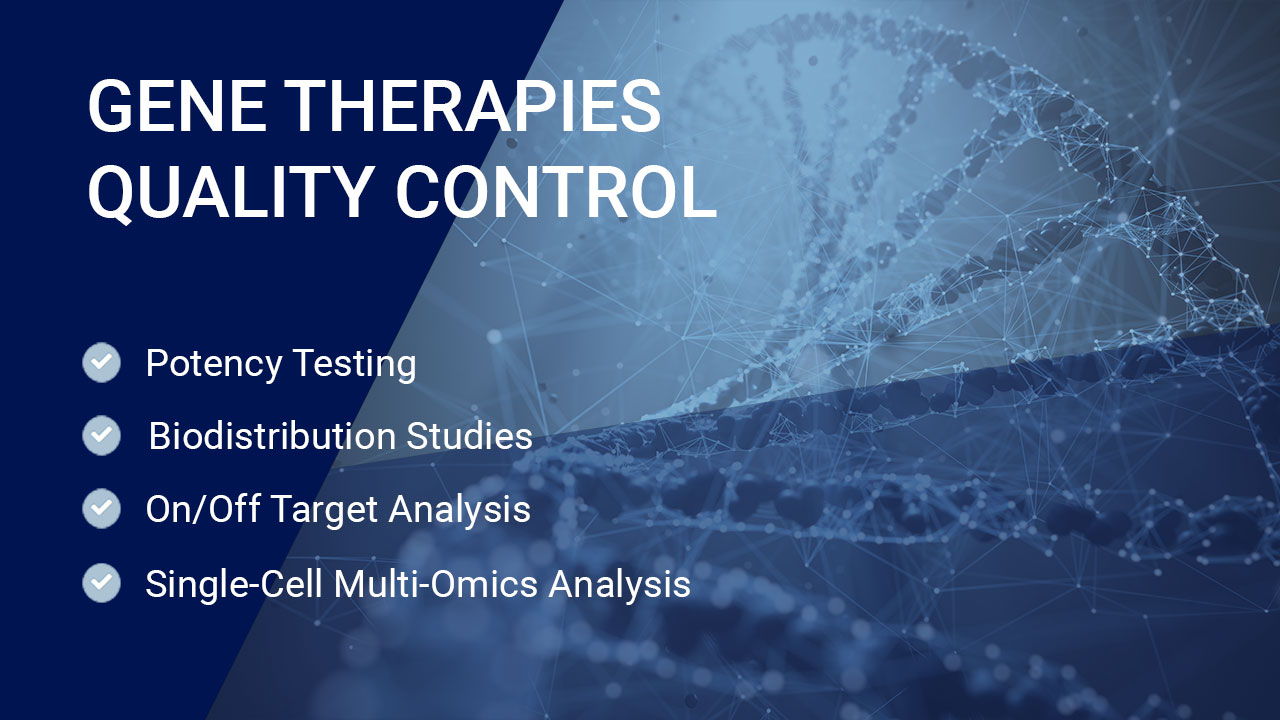 GENE THERAPIES QUALITY CONTROL

Potency Testing

Biodistribution Studies

On/Off Target Analysis

Single-Cell Multi-Omics Analysis